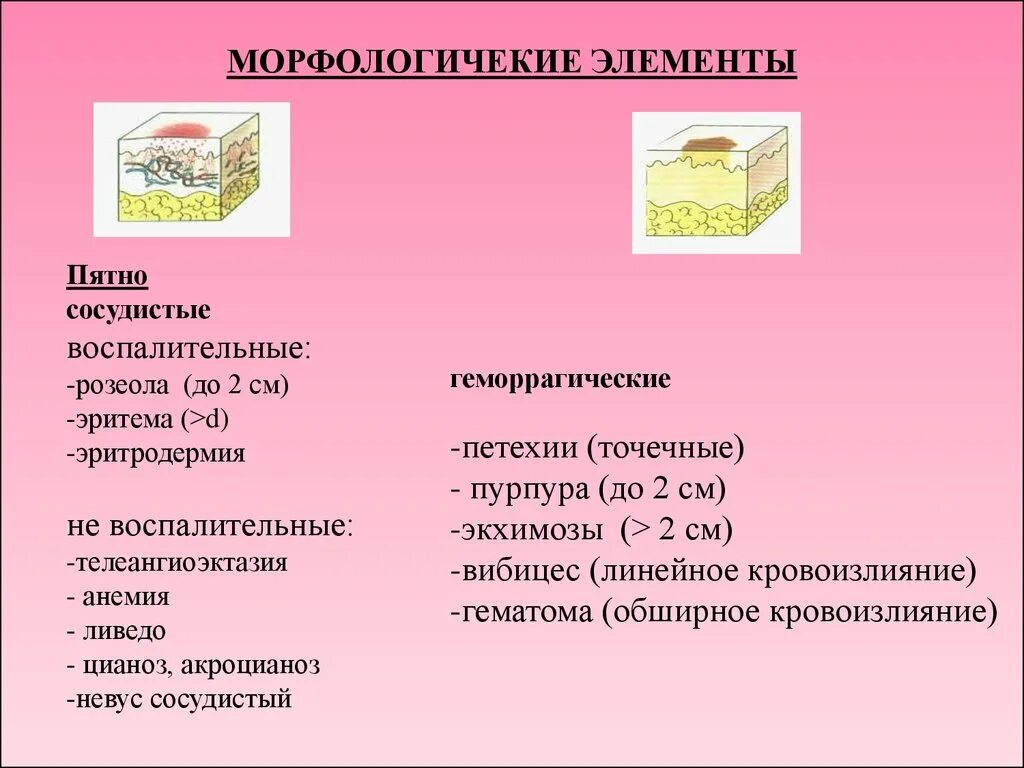 МОРФОЛОГИЧЕКИЕ ЭЛЕМЕНТЫ

Пятно
сосудистые
воспалительные:
-розеола (до 2 см)
-эритема (>d)
-эритродермия

не воспалительные:
-телеангиоэктазия
- анемия
- ливедо
- цианоз, акроцианоз
-невус сосудистый

геморрагические

-петехии (точечные)
- пурпура (до 2 см)
-экхимозы (> 2 см)
-вибицес (линейное кровоизлияние)
-гематома (обширное кровоизлияние)